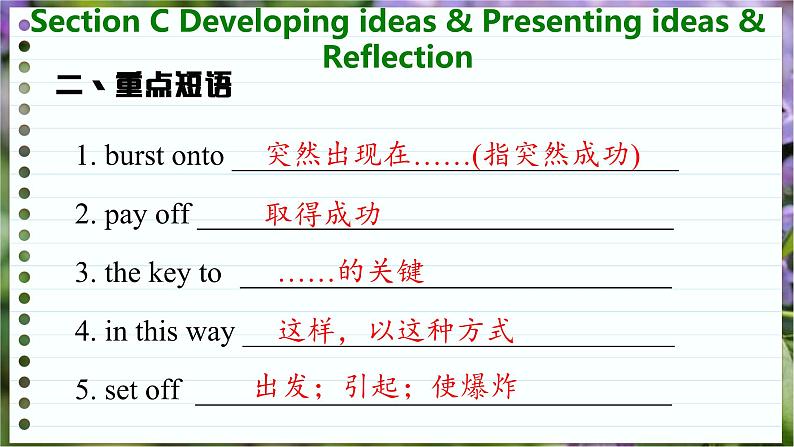 Section C Developing ideas & Presenting ideas & Reflection

二、重点短语

1. burst onto 突然出现在……(指突然成功)

2. pay off 取得成功

3. the key to ……的关键

4. in this way 这样，以这种方式

5. set off 出发；引起；使爆炸